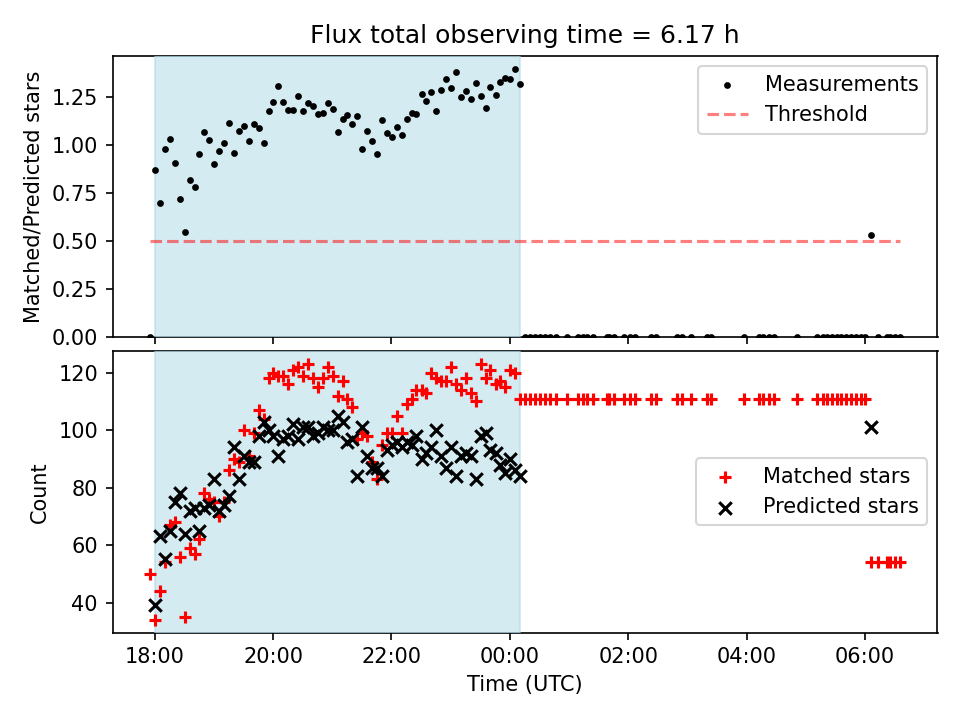 Flux total observing time = 6.17 h

Matched/Predicted stars

1.25
1.00
0.75
0.50
0.25
0.00

Measurements
Threshold

Count

120
100
80
60
40

Matched stars
Predicted stars

18:00
20:00
22:00
00:00
02:00
04:00
06:00

Time (UTC)